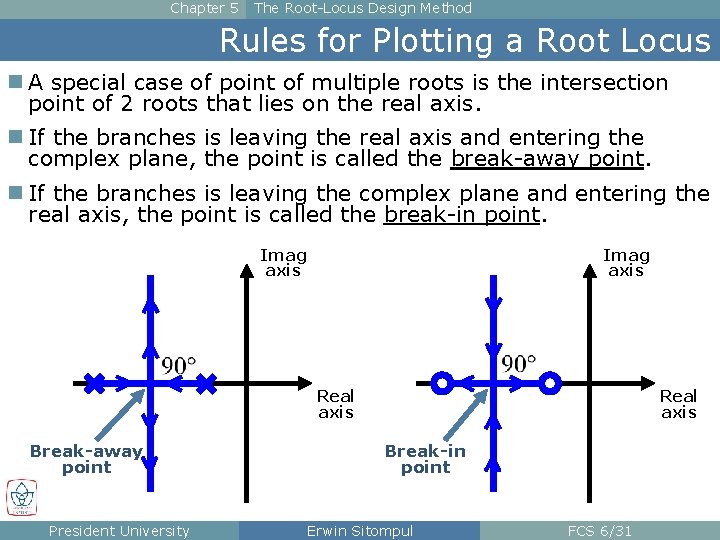 Chapter 5 The Root-Locus Design Method

Rules for Plotting a Root Locus

A special case of point of multiple roots is the intersection point of 2 roots that lies on the real axis.

If the branches is leaving the real axis and entering the complex plane, the point is called the break-away point.

If the branches is leaving the complex plane and entering the real axis, the point is called the break-in point.

Imag axis

90°

Real axis

Break-away point

Imag axis

90°

Real axis

Break-in point

President University Erwin Sitompul FCS 6/31